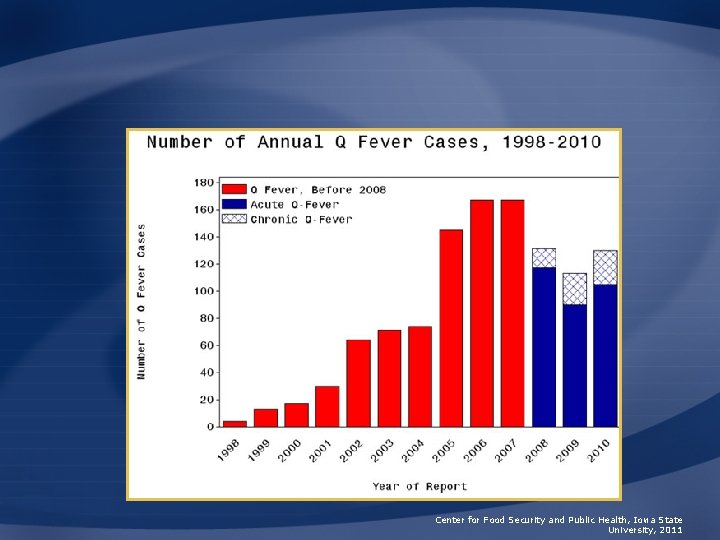 Number of Annual Q Fever Cases, 1998-2010

Q Fever, Before 2008
Acute Q-Fever
Chronic Q-Fever

Number of Q Fever Cases

180
160
140
120
100
80
60
40
20
0

1998
1999
2000
2001
2002
2003
2004
2005
2006
2007
2008
2009
2010

Year of Report

Center for Food Security and Public Health, Iowa State University, 2011